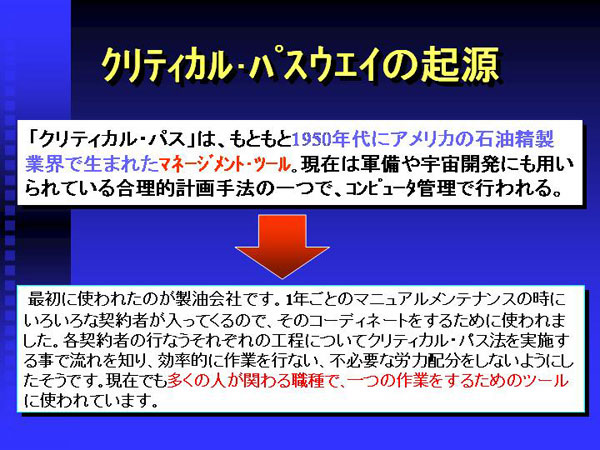 クリティカル・パスウェイの起源

「クリティカル・パス」は、もともと1950年代にアメリカの石油精製業界で生まれたマネージメント・ツール。現在は軍備や宇宙開発にも用いられている合理的計画手法の一つで、コンピュータ管理で行われる。

最初に使われたのが製油会社です。1年ごとのマニュアルメンテナンスの時にいろいろな契約者が入ってくるので、そのコーディネートをするために使われました。各契約者の行なうそれぞれの工程についてクリティカル・パス法を実施する事で流れを知り、効率的に作業を行ない、不必要な労力配分をしないようにしたそうです。現在でも多くの人が関わる職種で、一つの作業をするためのツールに使われています。